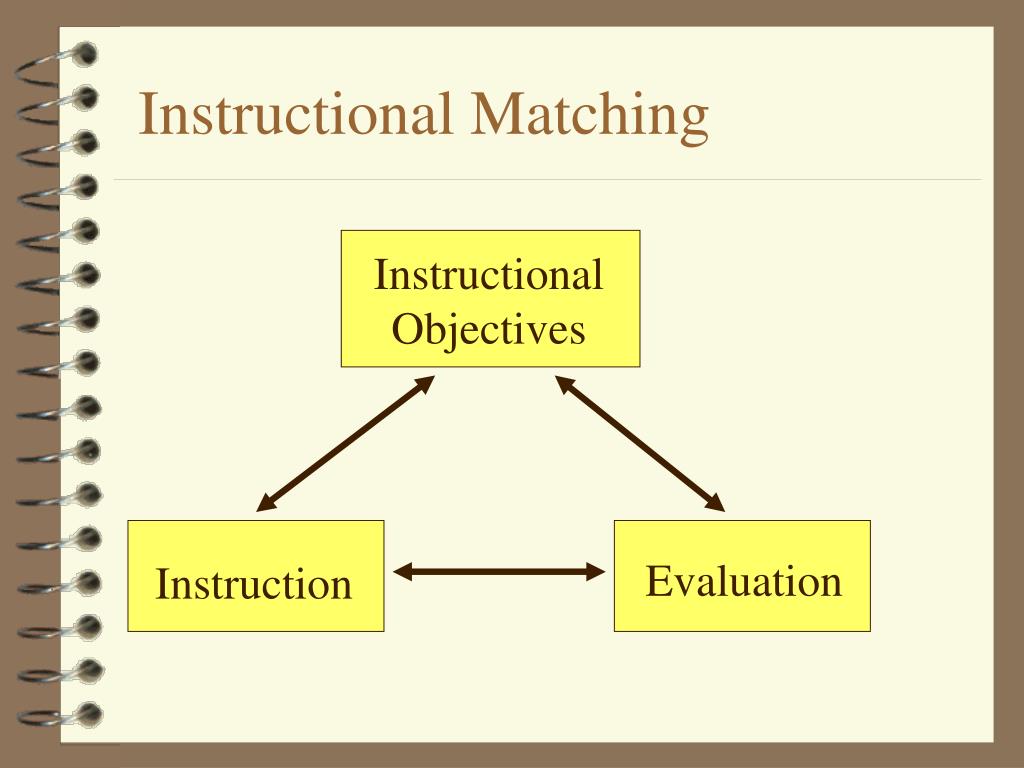 Instructional Matching

Instructional Objectives

Instruction

Evaluation